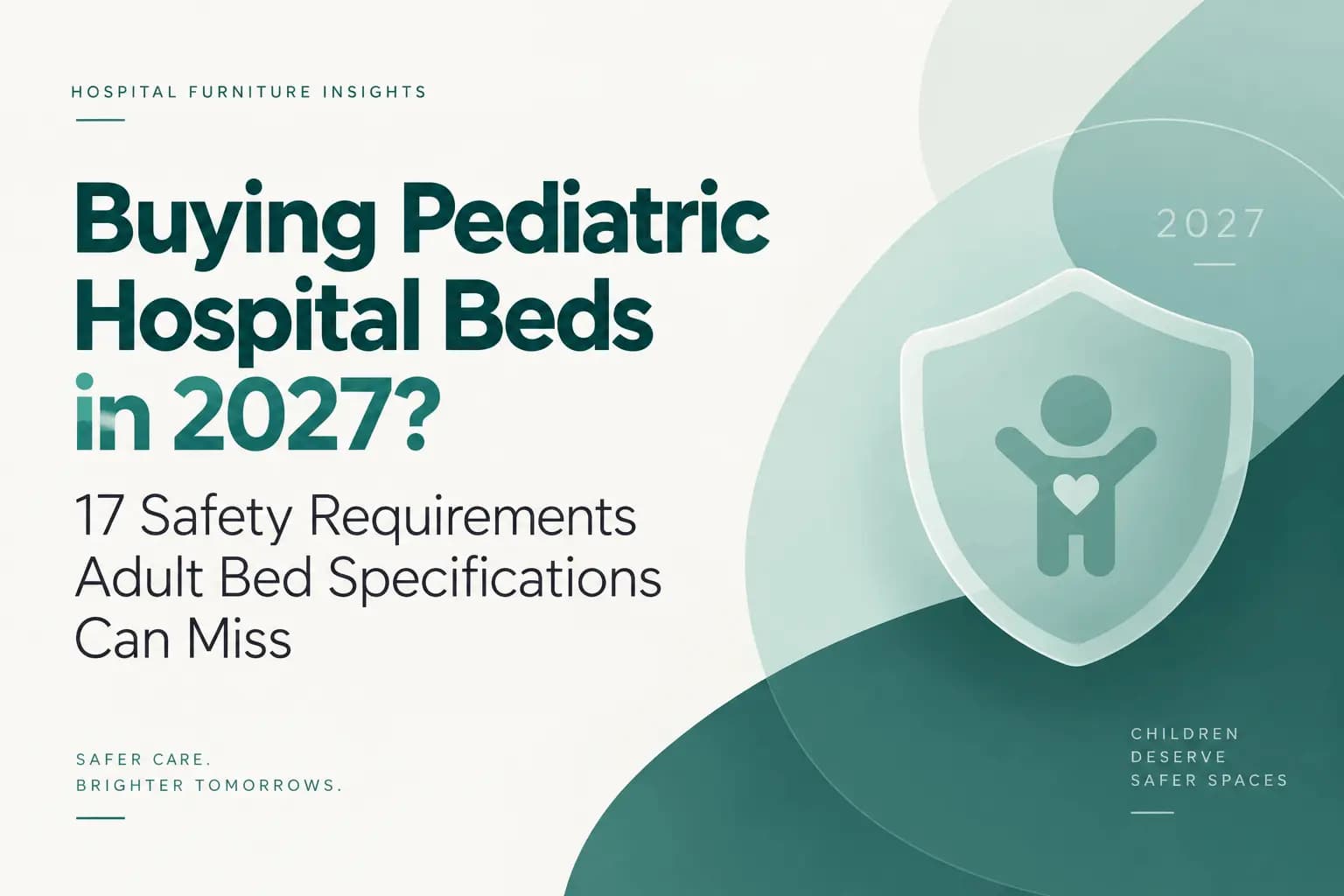 HOSPITAL FURNITURE INSIGHTS

Buying Pediatric Hospital Beds in 2027?

17 Safety Requirements Adult Bed Specifications Can Miss

SAFER CARE.
BRIGHTER TOMORROWS.

2027

CHILDREN
DESERVE
SAFER SPACES